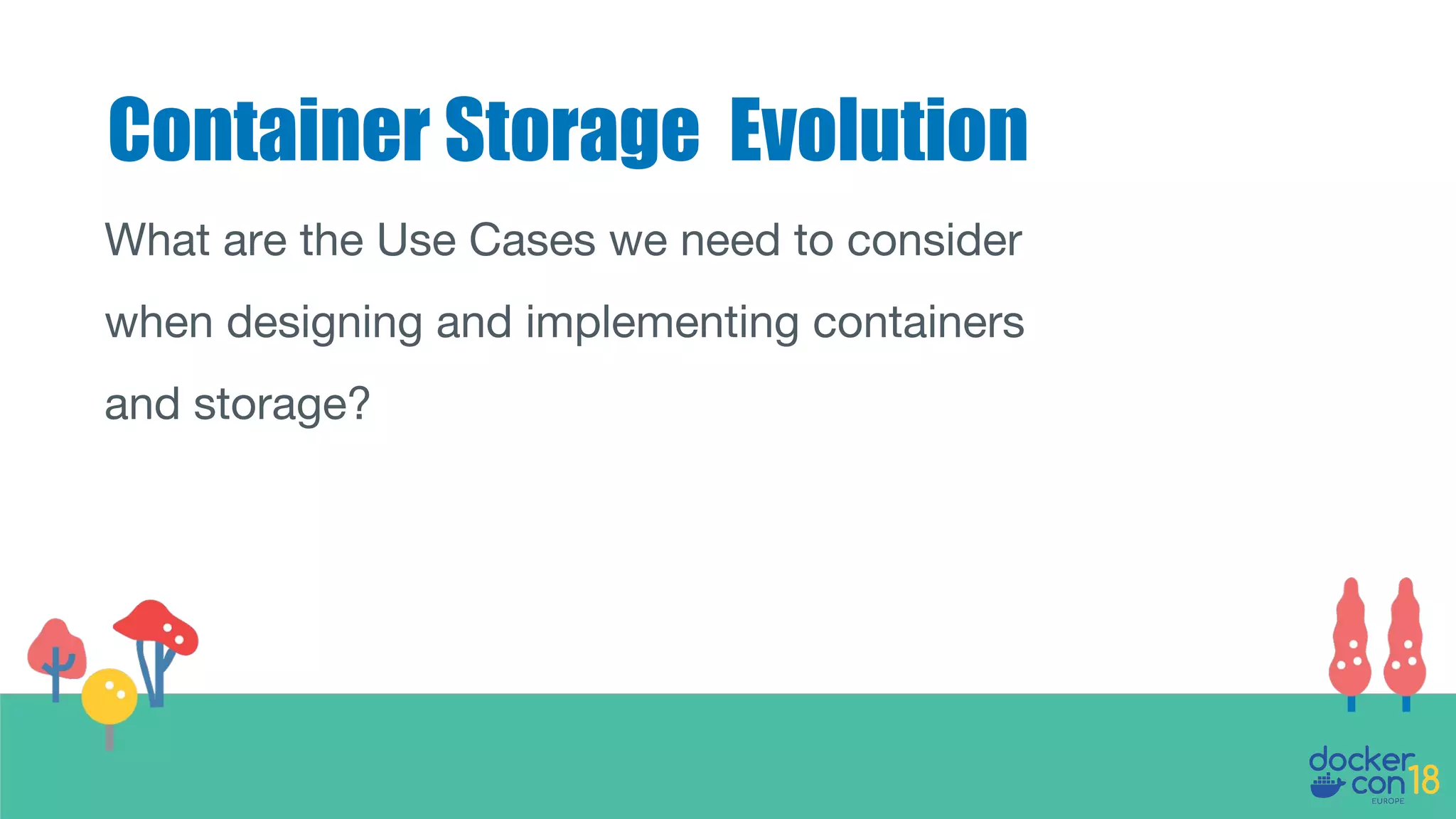 Container Storage Evolution

What are the Use Cases we need to consider when designing and implementing containers and storage?

docker con 18
EUROPE